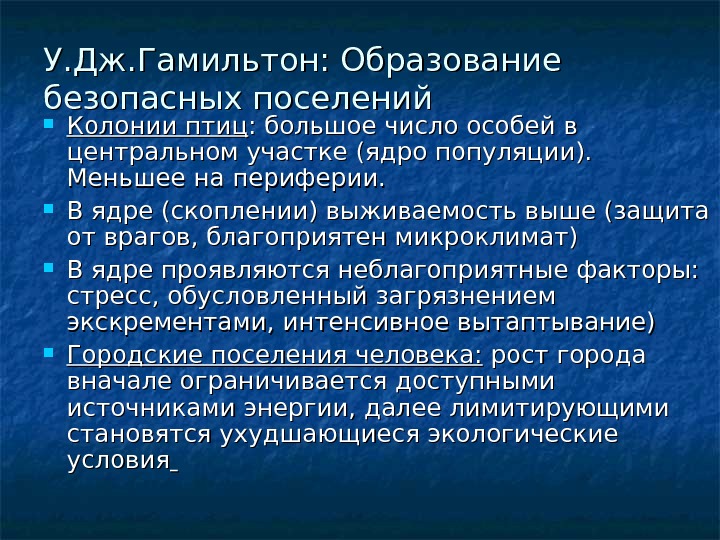 У.Дж.Гамильтон: Образование безопасных поселений

- Колонии птиц: большое число особей в центральном участке (ядро популяции). Меньшее на периферии.
- В ядре (скоплении) выживаемость выше (защита от врагов, благоприятен микроклимат)
- В ядре проявляются неблагоприятные факторы: стресс, обусловленный загрязнением экскрементами, интенсивное вытаптывание)
- Городские поселения человека: рост города вначале ограничивается доступными источниками энергии, далее лимитирующими становятся ухудшающиеся экологические условия